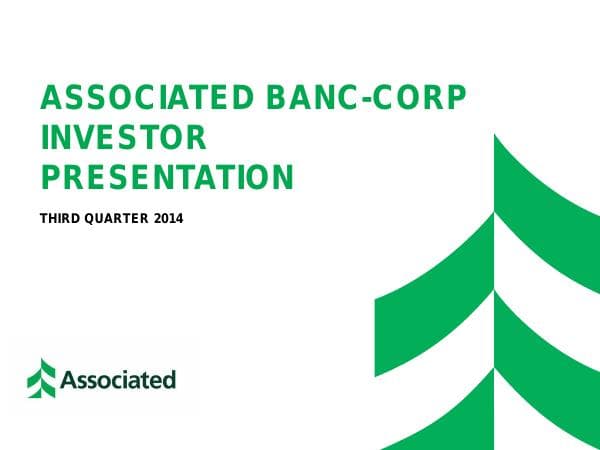 ASSOCIATED BANC-CORP INVESTOR PRESENTATION

THIRD QUARTER 2014

Associated